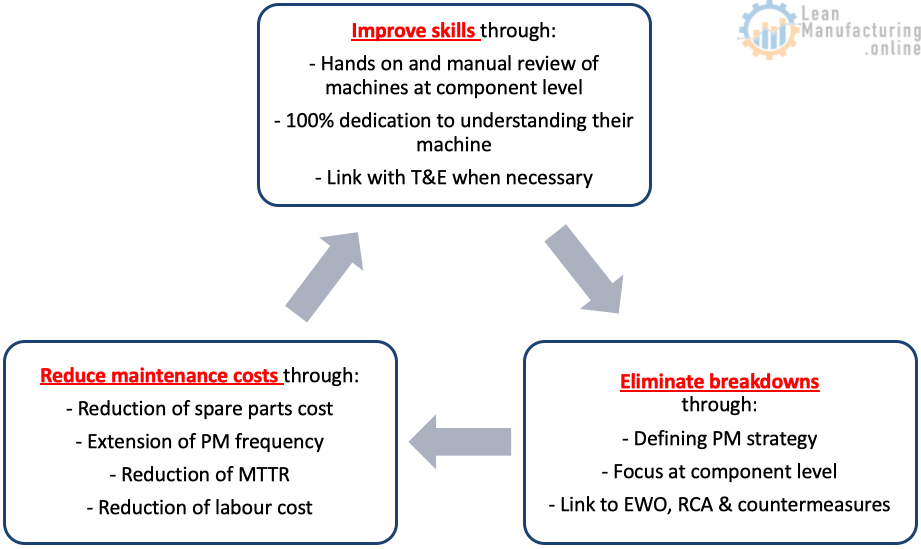 Lean Manufacturing .online

Improve skills through:
- Hands on and manual review of machines at component level
- 100% dedication to understanding their machine
- Link with T&E when necessary

Eliminate breakdowns through:
- Defining PM strategy
- Focus at component level
- Link to EWO, RCA & countermeasures

Reduce maintenance costs through:
- Reduction of spare parts cost
- Extension of PM frequency
- Reduction of MTTR
- Reduction of labour cost